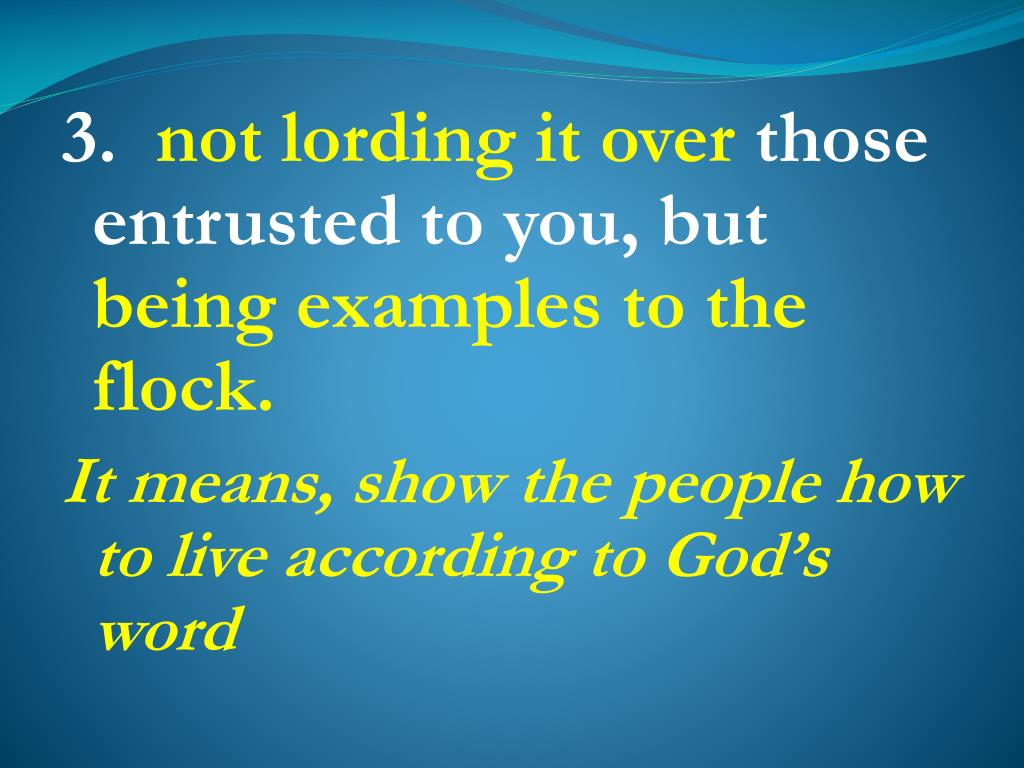 3. not lording it over those entrusted to you, but being examples to the flock.

It means, show the people how to live according to God’s word